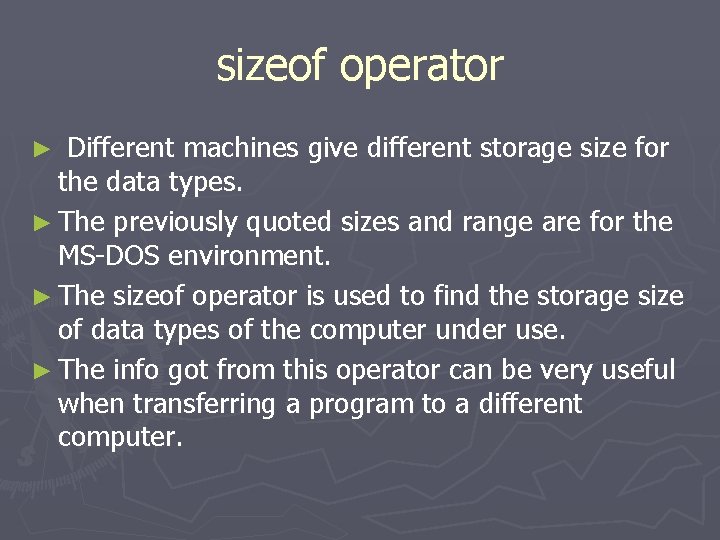 sizeof operator

► Different machines give different storage size for the data types.

► The previously quoted sizes and range are for the MS-DOS environment.

► The sizeof operator is used to find the storage size of data types of the computer under use.

► The info got from this operator can be very useful when transferring a program to a different computer.